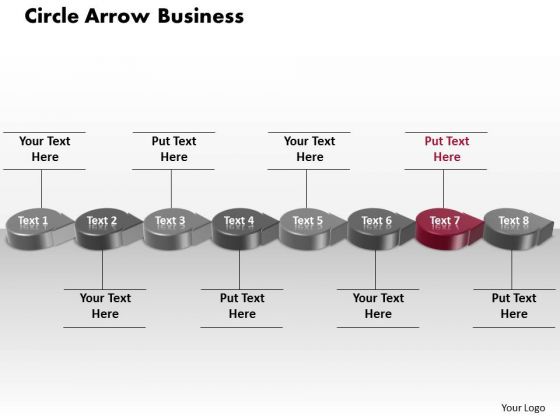 Circle Arrow Business

Your Text Here

Put Text Here

Your Text Here

Put Text Here

Text 1
Text 2
Text 3
Text 4
Text 5
Text 6
Text 7
Text 8

Your Text Here

Put Text Here

Your Text Here

Put Text Here

Your Logo